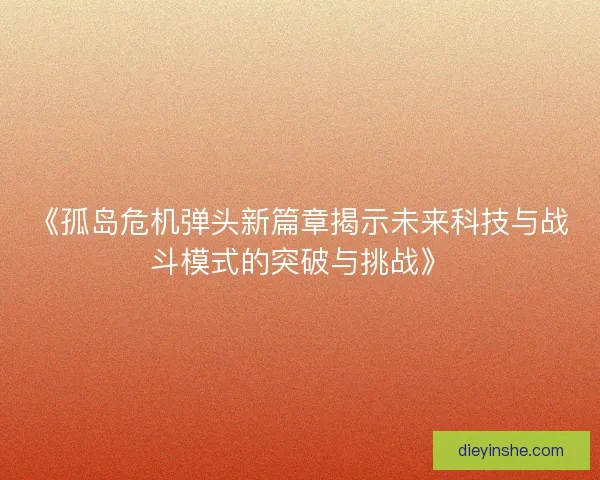 《孤岛危机弹头新篇章揭示未来科技与战斗模式的突破与挑战》

dieyinshe.com